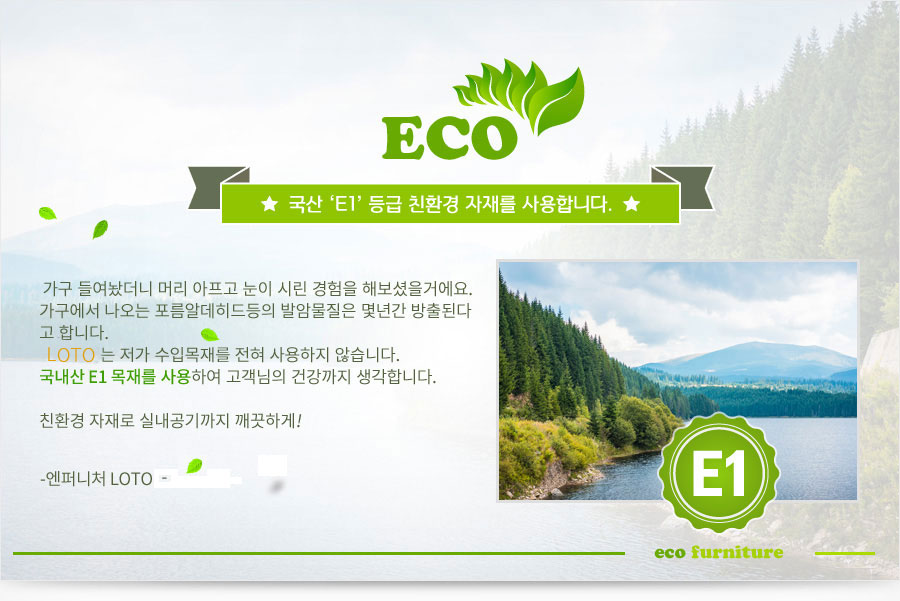 ECO

★ 국산 'E1' 등급 친환경 자재를 사용합니다. ★

가구 들여놨더니 머리 아프고 눈이 시린 경험을 해보셨을거에요. 가구에서 나오는 포름알데히드등의 발암물질은 몇년간 방출된다고 합니다.
LOTO 는 저가 수입목재를 전혀 사용하지 않습니다.
국내산 E1 목재를 사용하여 고객님의 건강까지 생각합니다.

친환경 자재로 실내공기까지 깨끗하게!

-엔퍼니처 LOTO -

E1

eco furniture